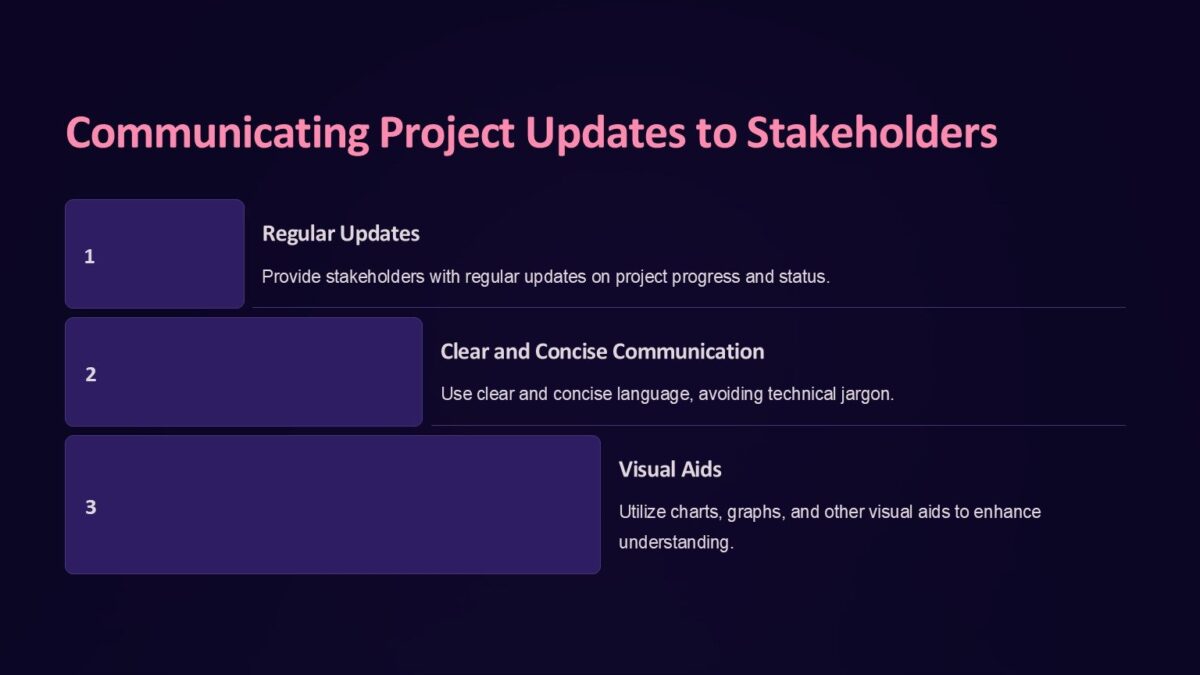 Communicating Project Updates to Stakeholders

1

Regular Updates

Provide stakeholders with regular updates on project progress and status.

2

Clear and Concise Communication

Use clear and concise language, avoiding technical jargon.

3

Visual Aids

Utilize charts, graphs, and other visual aids to enhance understanding.